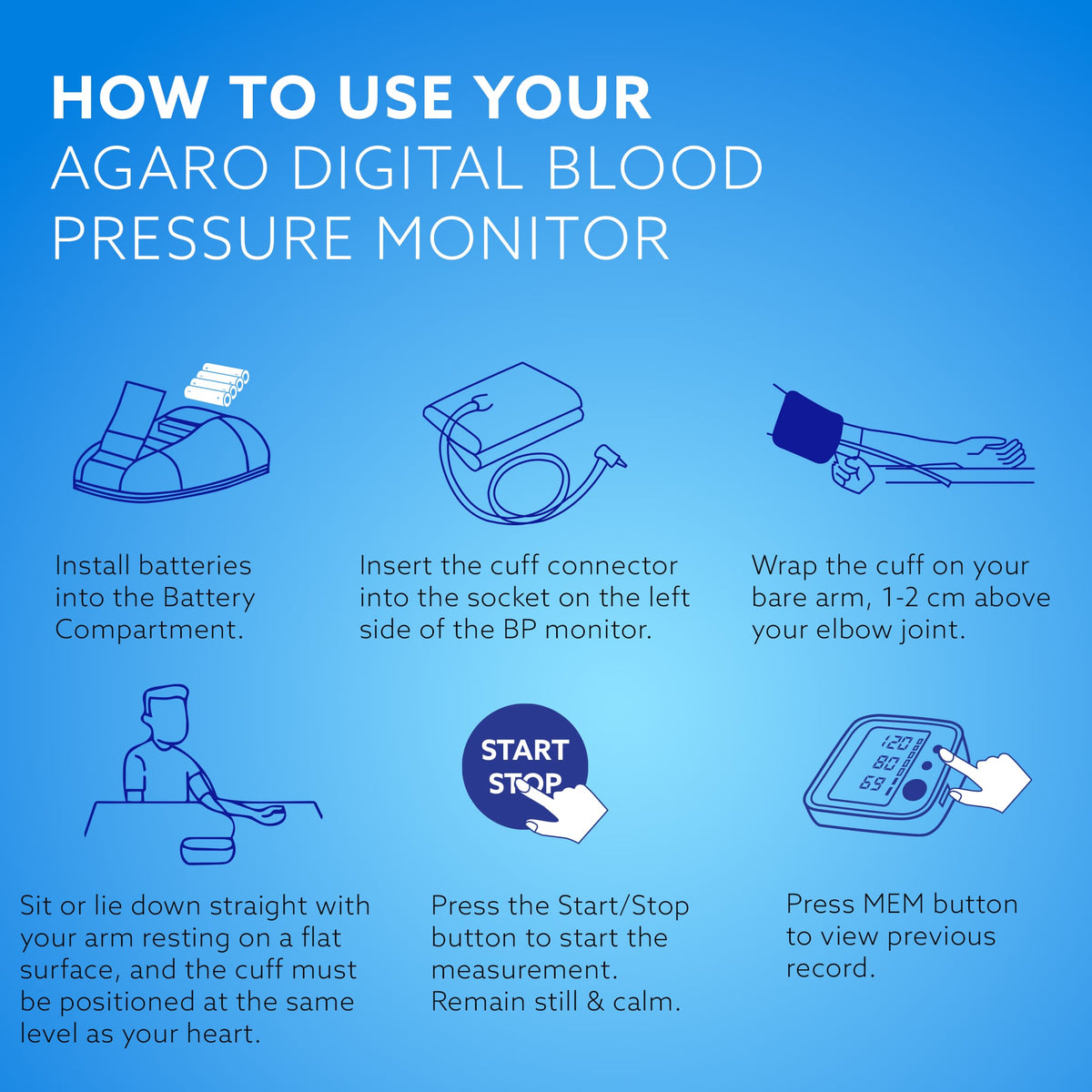 HOW TO USE YOUR
AGARO DIGITAL BLOOD PRESSURE MONITOR

Install batteries into the Battery Compartment.

Insert the cuff connector into the socket on the left side of the BP monitor.

Wrap the cuff on your bare arm, 1-2 cm above your elbow joint.

Sit or lie down straight with your arm resting on a flat surface, and the cuff must be positioned at the same level as your heart.

START
STOP

Press the Start/Stop button to start the measurement. Remain still & calm.

120
80
69

Press MEM button to view previous record.